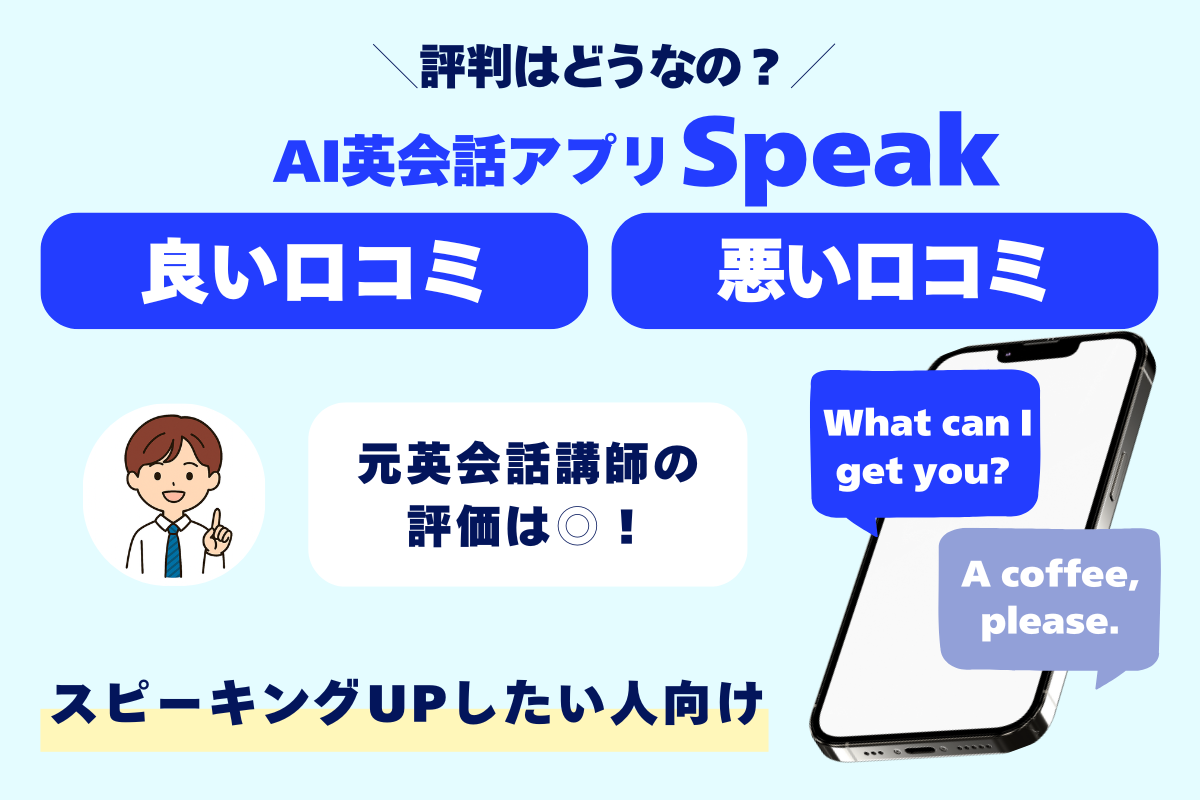 ＼評判はどうなの？／

AI英会話アプリ Speak

良い口コミ

悪い口コミ

元英会話講師の評価は◎！

What can I get you?

A coffee, please.

スピーキングUPしたい人向け